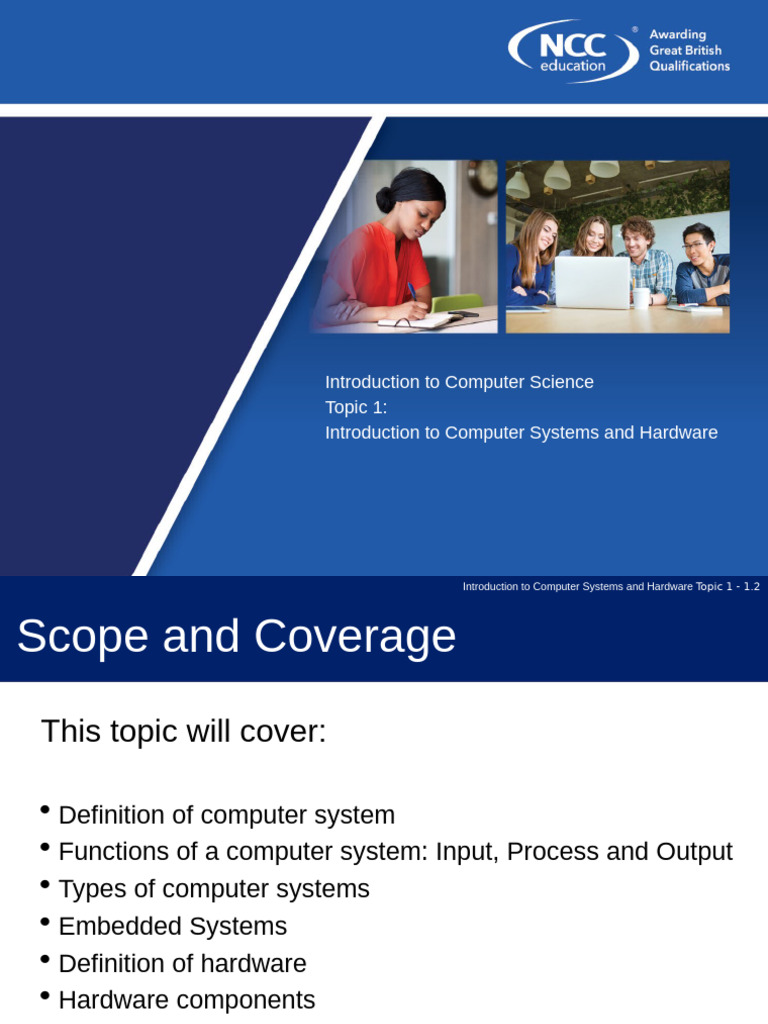 NCC education ® Awarding Great British Qualifications

Introduction to Computer Science
Topic 1:
Introduction to Computer Systems and Hardware

Introduction to Computer Systems and Hardware Topic 1 - 1.2

Scope and Coverage

This topic will cover:

• Definition of computer system
• Functions of a computer system: Input, Process and Output
• Types of computer systems
• Embedded Systems
• Definition of hardware
• Hardware components